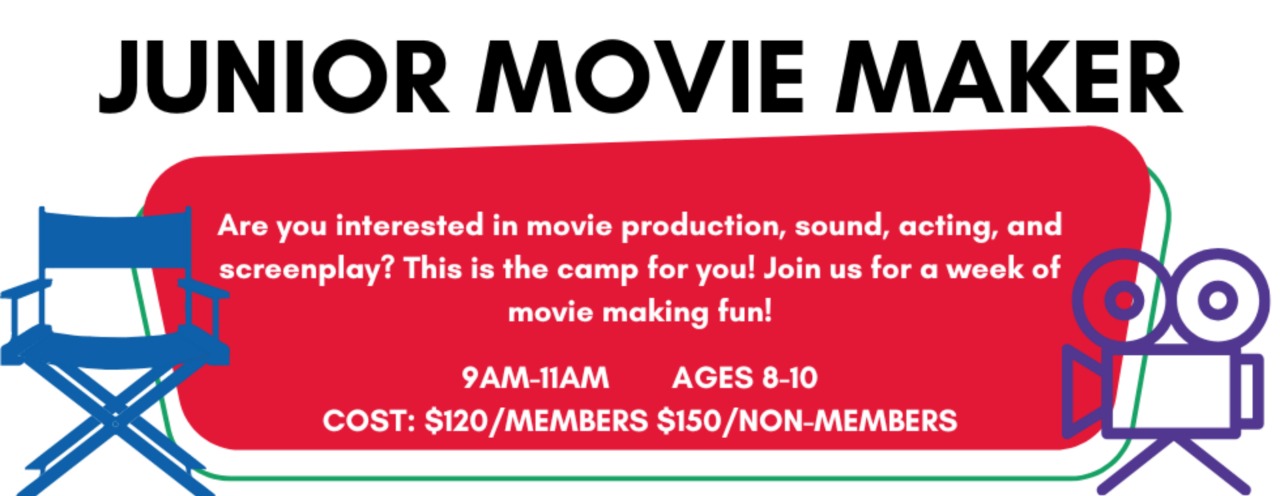 JUNIOR MOVIE MAKER

Are you interested in movie production, sound, acting, and screenplay? This is the camp for you! Join us for a week of movie making fun!

9AM-11AM AGES 8-10
COST: $120/MEMBERS $150/NON-MEMBERS